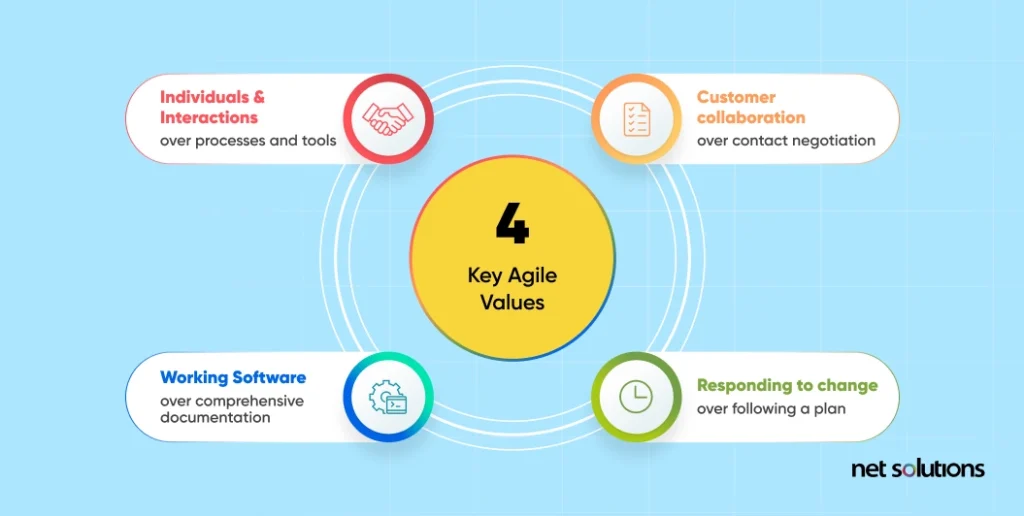 Individuals & Interactions
over processes and tools

Customer collaboration
over contact negotiation

4
Key Agile Values

Working Software
over comprehensive documentation

Responding to change
over following a plan

net solutions